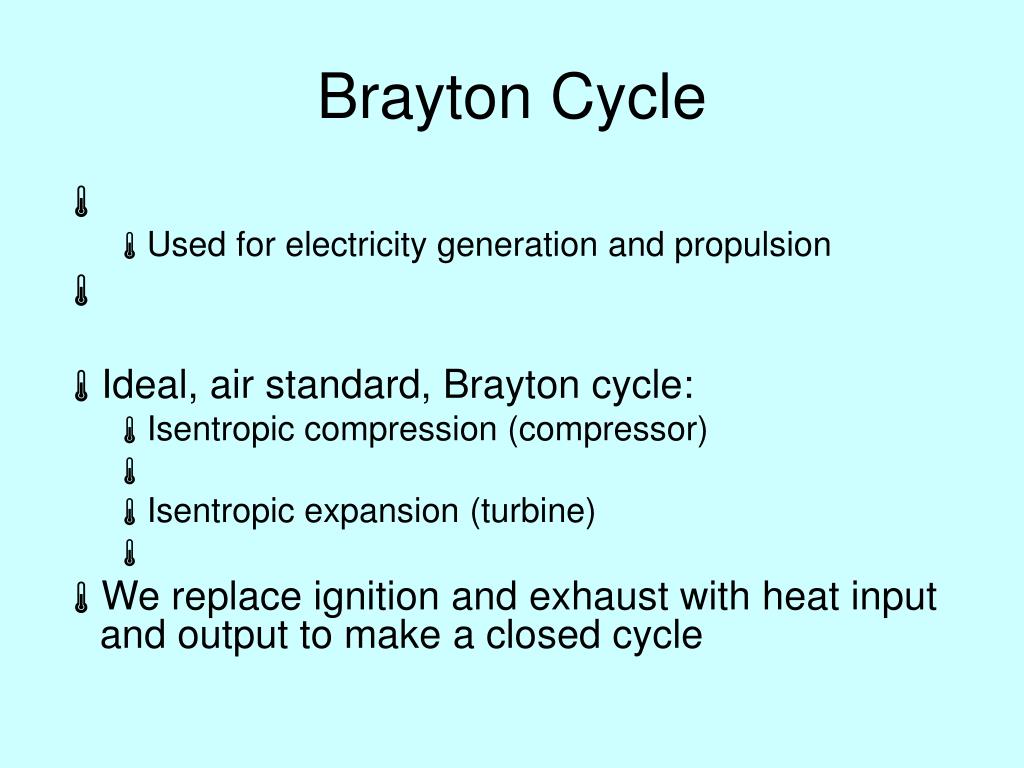 Brayton Cycle

Used for electricity generation and propulsion

Ideal, air standard, Brayton cycle:

Isentropic compression (compressor)

Isentropic expansion (turbine)

We replace ignition and exhaust with heat input and output to make a closed cycle